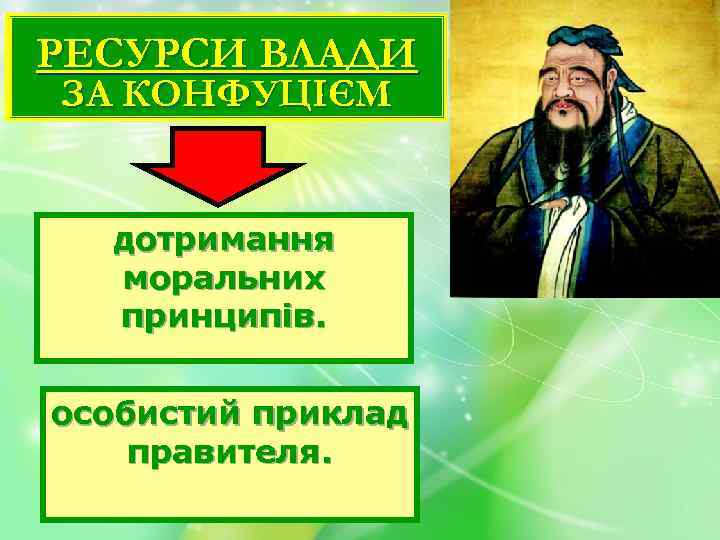 РЕСУРСИ ВЛАДИ ЗА КОНФУЦІЄМ

дотримання моральних принципів.

особистий приклад правителя.